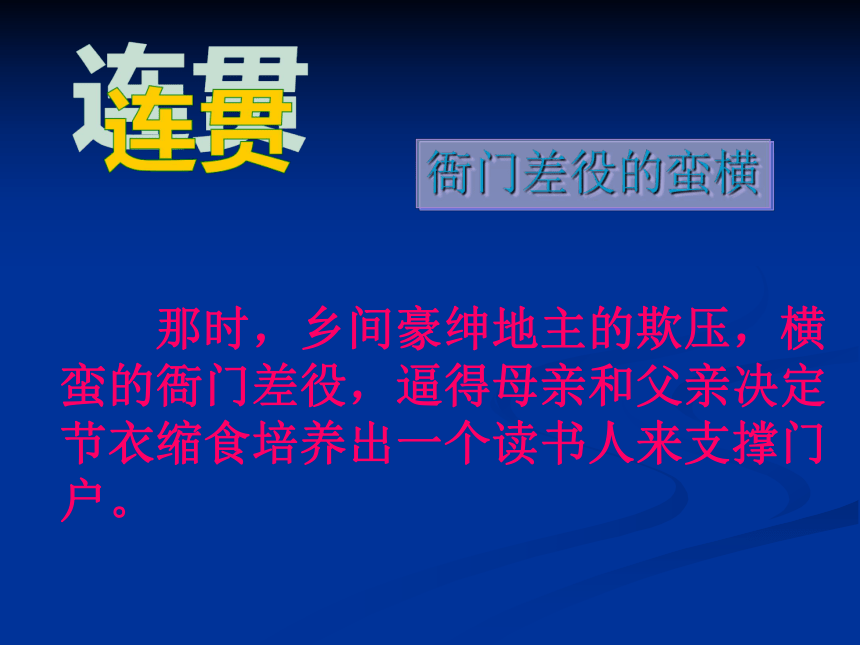 连贯

衙门差役的蛮横

那时，乡间豪绅地主的欺压，横蛮的衙门差役，逼得母亲和父亲决定节衣缩食培养出一个读书人来支撑门户。